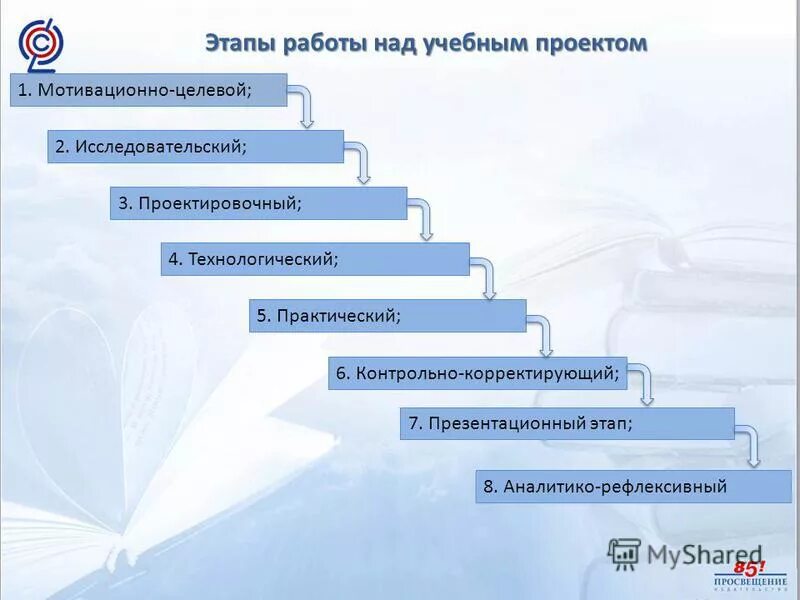 Этапы работы над учебным проектом

1. Мотивационно-целевой;

2. Исследовательский;

3. Проектировочный;

4. Технологический;

5. Практический;

6. Контрольно-корректирующий;

7. Презентационный этап;

8. Аналитико-рефлексивный

MyShared

85!
ПРОСВЕЩЕНИЕ
ИЗДАТЕЛЬСТВО